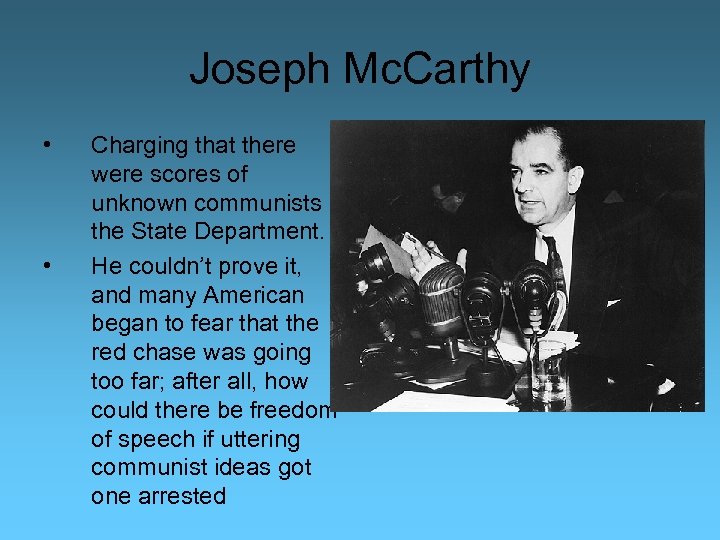 Joseph McCarthy

• Charging that there were scores of unknown communists the State Department.

• He couldn't prove it, and many American began to fear that the red chase was going too far; after all, how could there be freedom of speech if uttering communist ideas got one arrested